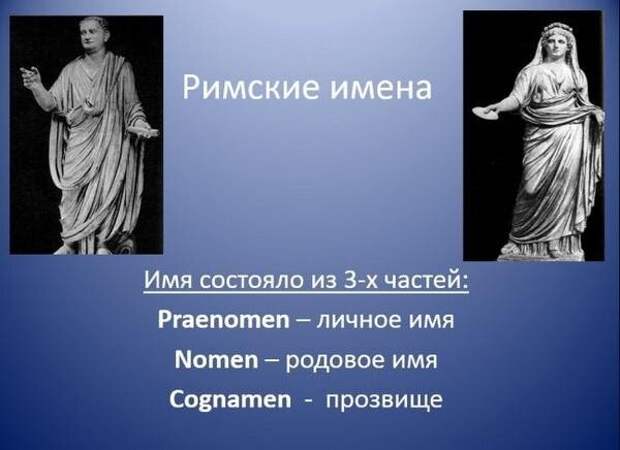 Римские имена

Имя состояло из 3-х частей:

Praenomen – личное имя

Nomen – родовое имя

Cognamen - прозвище